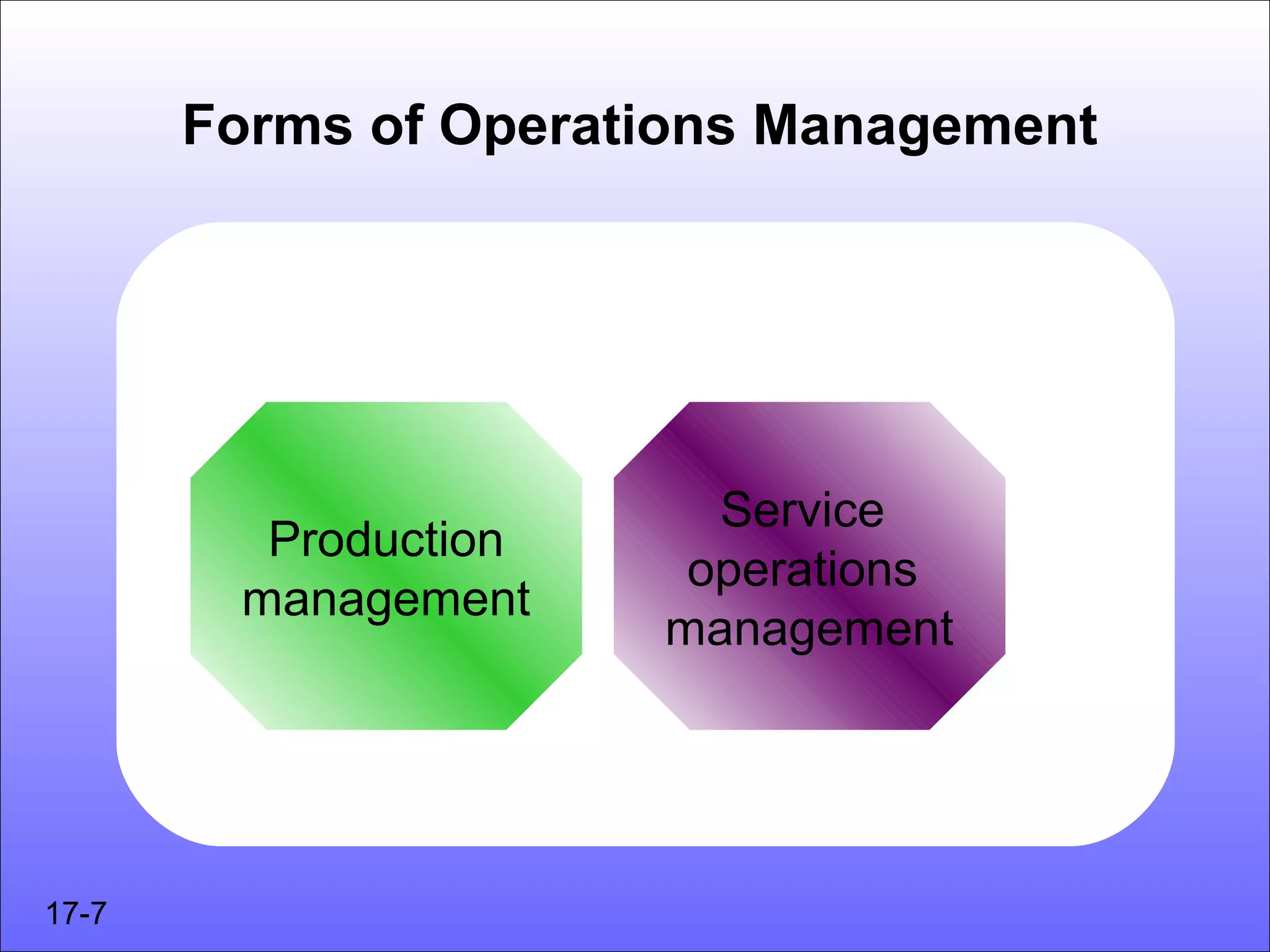 Forms of Operations Management

Production management

Service operations management

17-7